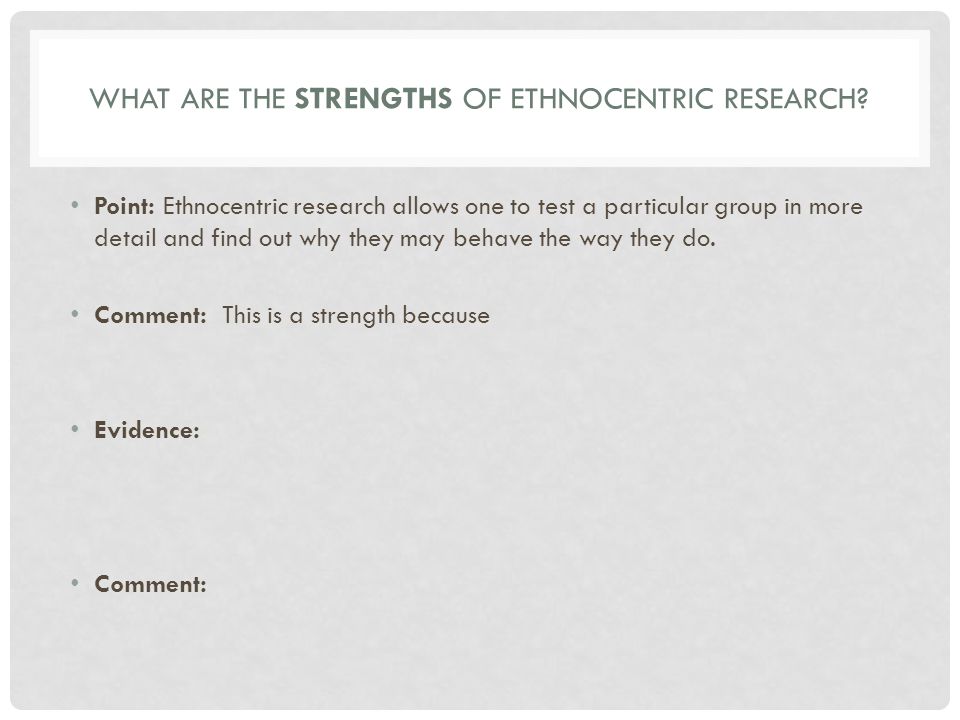 WHAT ARE THE STRENGTHS OF ETHNOCENTRIC RESEARCH?

• Point: Ethnocentric research allows one to test a particular group in more detail and find out why they may behave the way they do.

• Comment: This is a strength because

• Evidence:

• Comment: